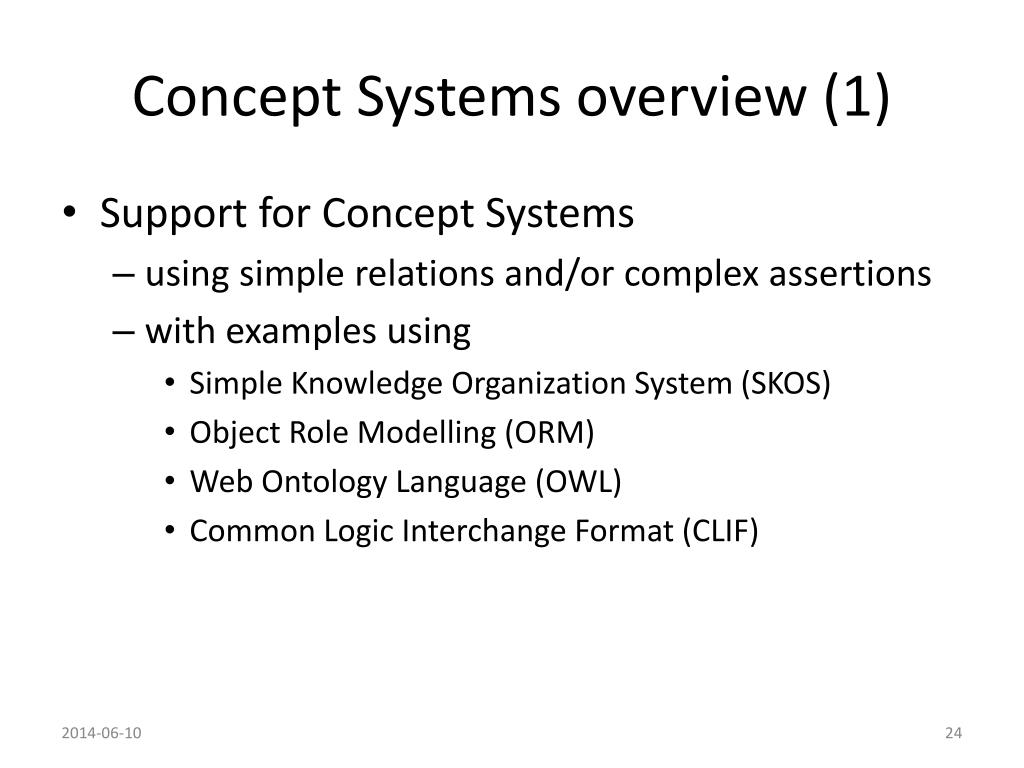 Concept Systems overview (1)

• Support for Concept Systems
– using simple relations and/or complex assertions
– with examples using
• Simple Knowledge Organization System (SKOS)
• Object Role Modelling (ORM)
• Web Ontology Language (OWL)
• Common Logic Interchange Format (CLIF)

2014-06-10

24